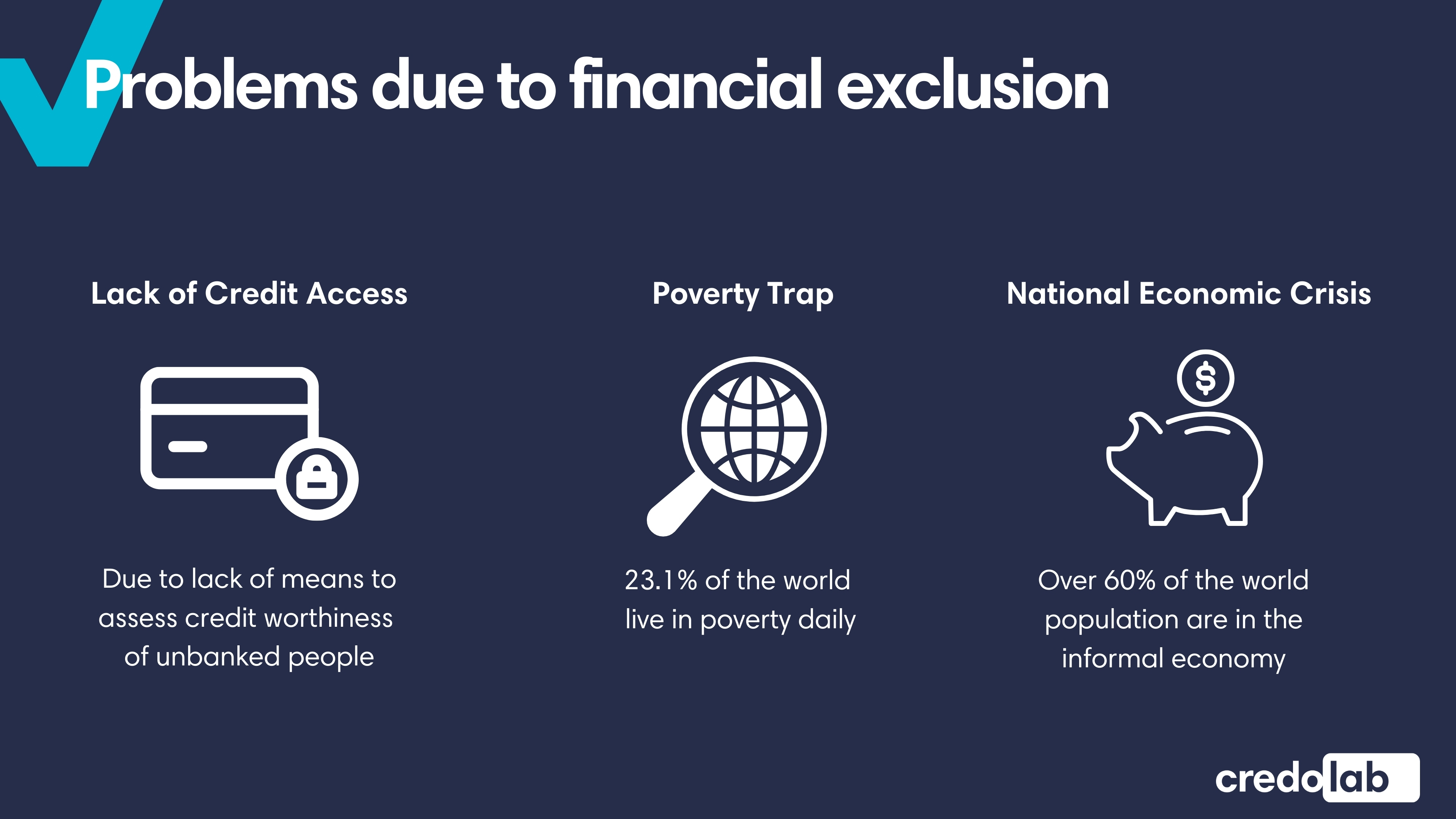 Problems due to financial exclusion

Lack of Credit Access

Due to lack of means to assess credit worthiness of unbanked people

Poverty Trap

23.1% of the world live in poverty daily

National Economic Crisis

$

Over 60% of the world population are in the informal economy

credolab